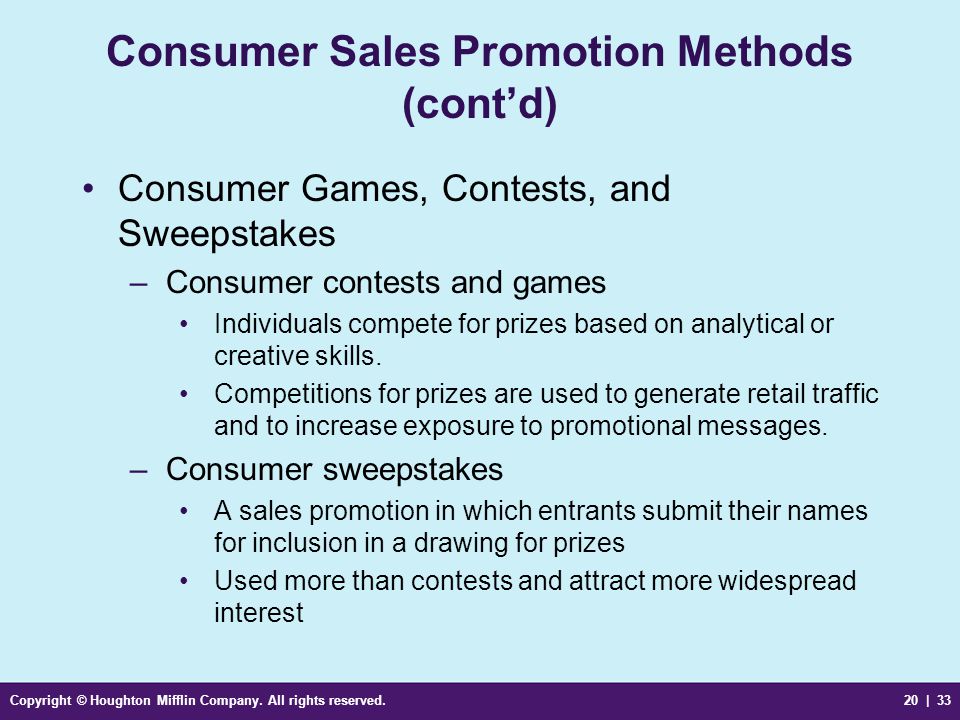 Consumer Sales Promotion Methods (cont’d)

• Consumer Games, Contests, and Sweepstakes
– Consumer contests and games
• Individuals compete for prizes based on analytical or creative skills.
• Competitions for prizes are used to generate retail traffic and to increase exposure to promotional messages.
– Consumer sweepstakes
• A sales promotion in which entrants submit their names for inclusion in a drawing for prizes
• Used more than contests and attract more widespread interest

Copyright © Houghton Mifflin Company. All rights reserved.

20 | 33